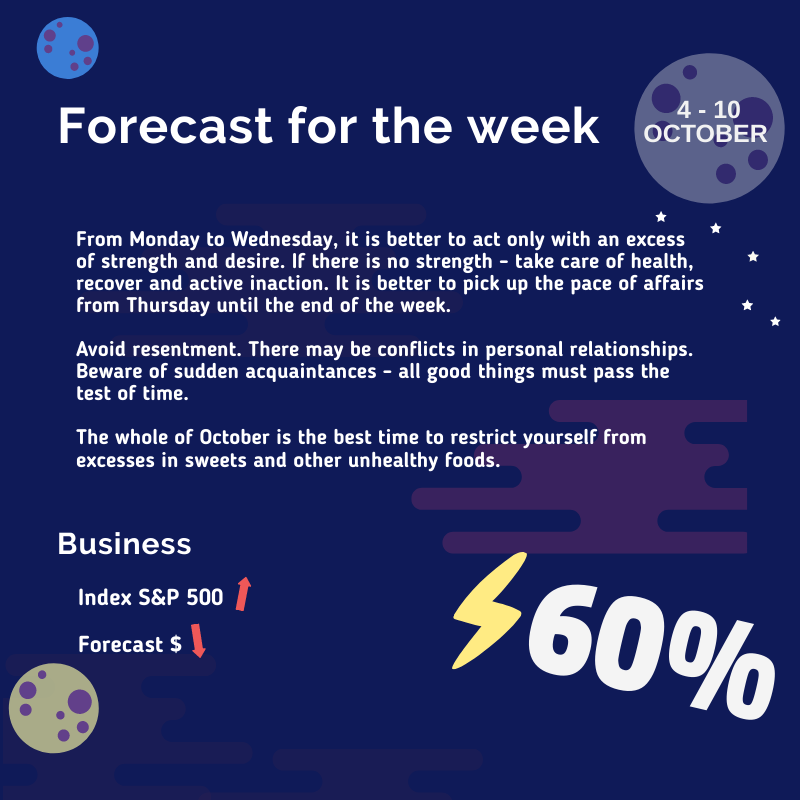 Forecast for the week

4 - 10 OCTOBER

From Monday to Wednesday, it is better to act only with an excess of strength and desire. If there is no strength - take care of health, recover and active inaction. It is better to pick up the pace of affairs from Thursday until the end of the week.

Avoid resentment. There may be conflicts in personal relationships. Beware of sudden acquaintances - all good things must pass the test of time.

The whole of October is the best time to restrict yourself from excesses in sweets and other unhealthy foods.

Business

Index S&P 500

Forecast $

60%